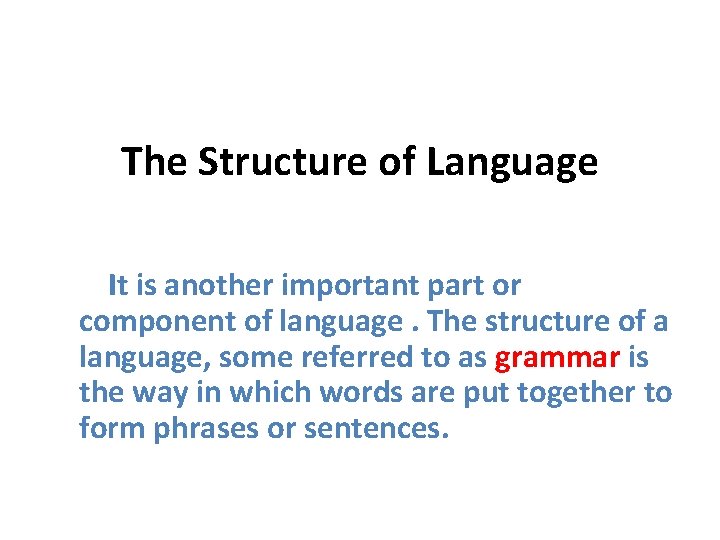 The Structure of Language

It is another important part or component of language . The structure of a language, some referred to as grammar is the way in which words are put together to form phrases or sentences.